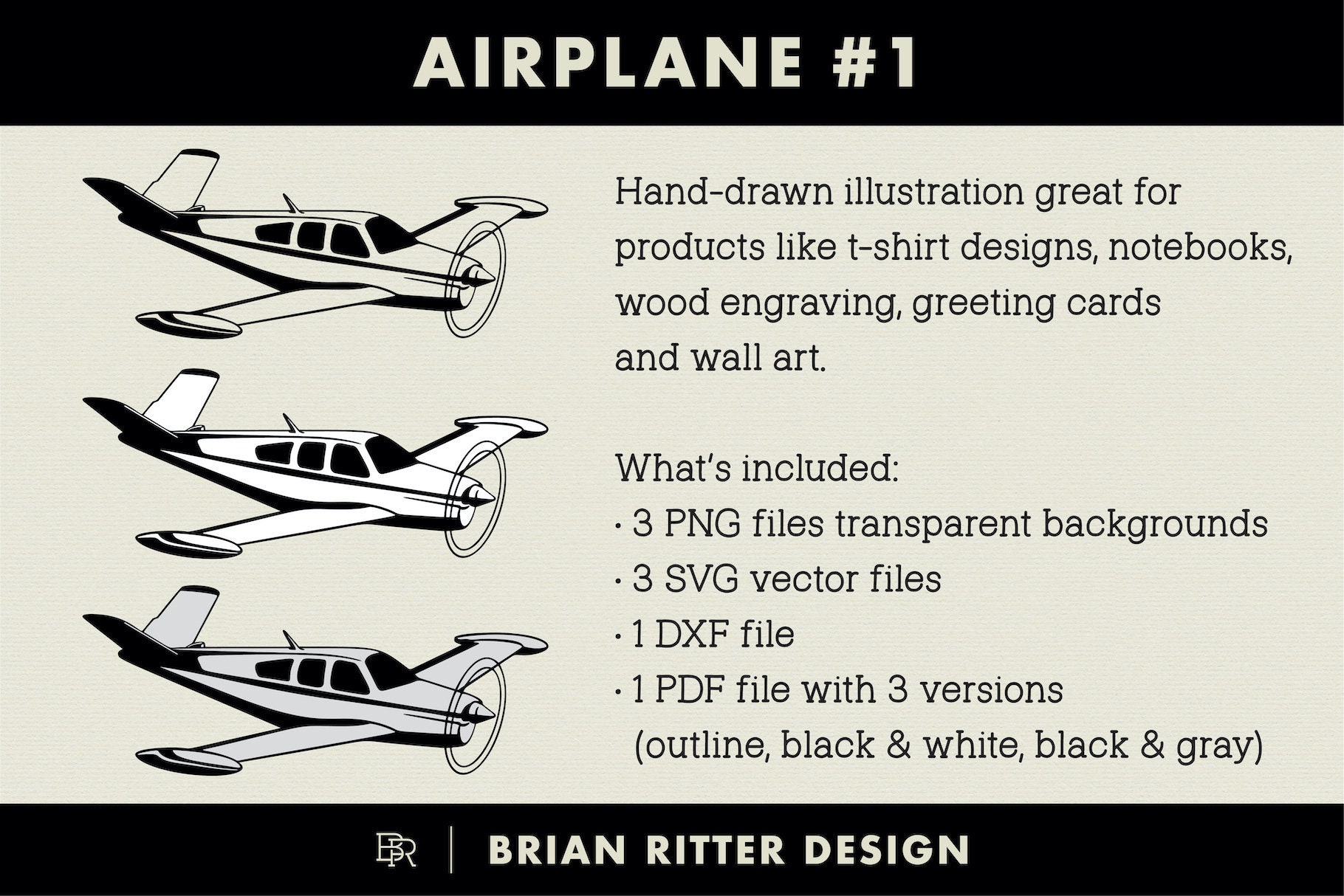 AIRPLANE #1

Hand-drawn illustration great for products like t-shirt designs, notebooks, wood engraving, greeting cards and wall art.

What's included:
· 3 PNG files transparent backgrounds
· 3 SVG vector files
· 1 DXF file
· 1 PDF file with 3 versions (outline, black & white, black & gray)

BR | BRIAN RITTER DESIGN